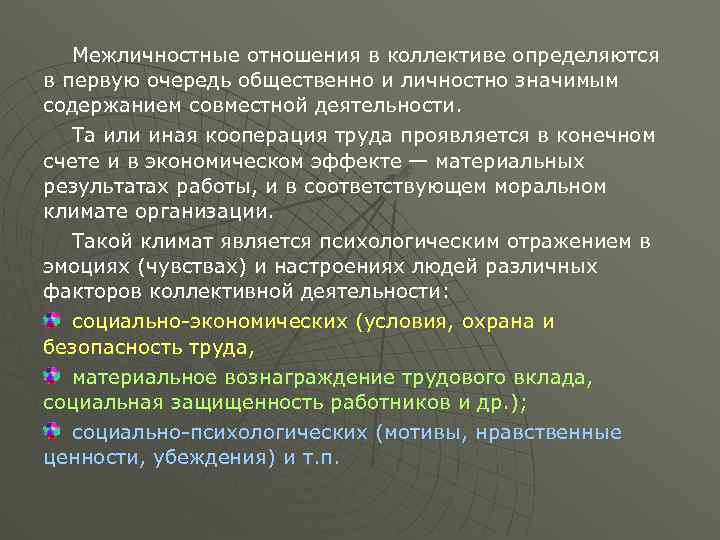 Межличностные отношения в коллективе определяются в первую очередь общественно и личностно значимым содержанием совместной деятельности.

Та или иная кооперация труда проявляется в конечном счете и в экономическом эффекте — материальных результатах работы, и в соответствующем моральном климате организации.

Такой климат является психологическим отражением в эмоциях (чувствах) и настроениях людей различных факторов коллективной деятельности:

социально-экономических (условия, охрана и безопасность труда,

материальное вознаграждение трудового вклада, социальная защищенность работников и др.);

социально-психологических (мотивы, нравственные ценности, убеждения) и т.п.